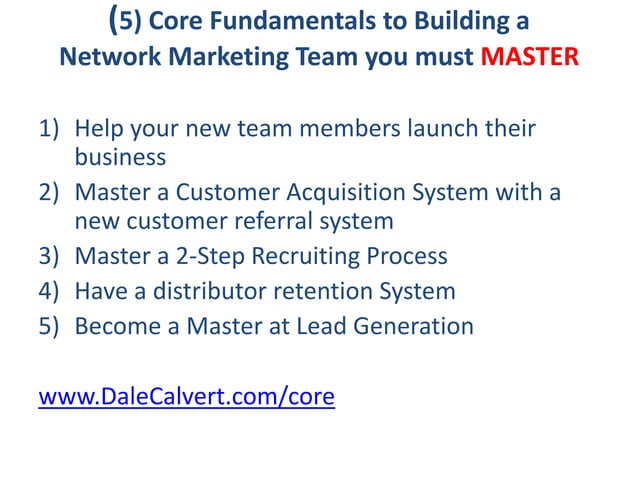 (5) Core Fundamentals to Building a Network Marketing Team you must MASTER

1) Help your new team members launch their business
2) Master a Customer Acquisition System with a new customer referral system
3) Master a 2-Step Recruiting Process
4) Have a distributor retention System
5) Become a Master at Lead Generation

www.DaleCalvert.com/core